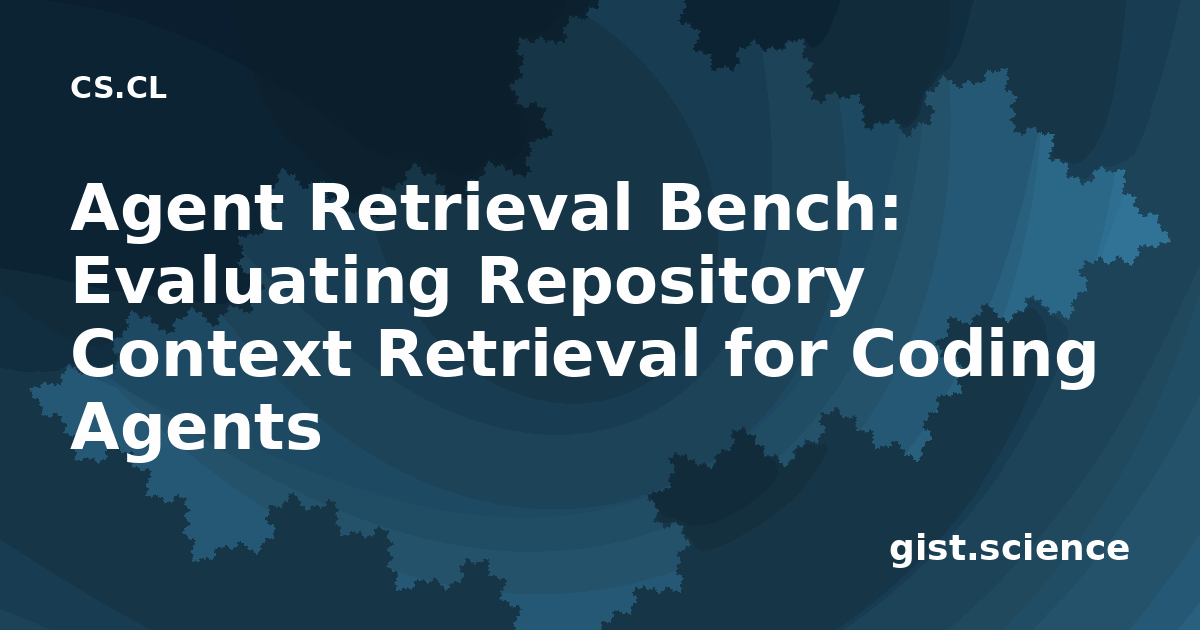 CS.CL

Agent Retrieval Bench: Evaluating Repository Context Retrieval for Coding Agents

gist.science